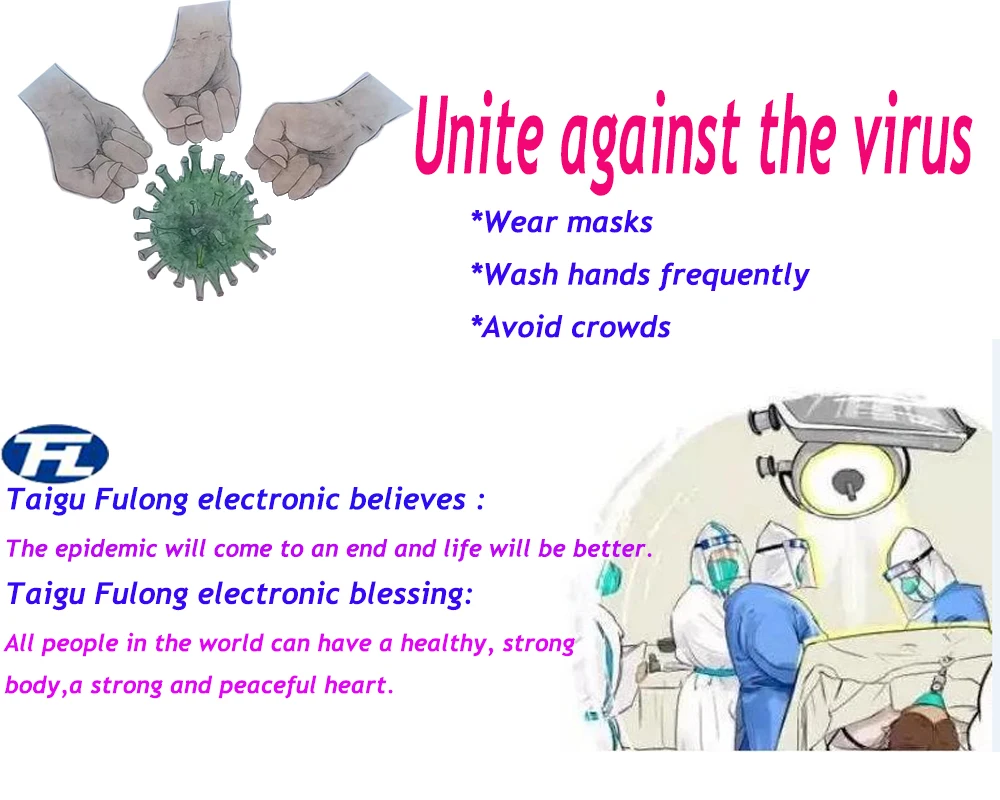 Unite against the virus

*Wear masks

*Wash hands frequently

*Avoid crowds

FL

Taigu Fulong electronic believes :

The epidemic will come to an end and life will be better.

Taigu Fulong electronic blessing:

All people in the world can have a healthy, strong body,a strong and peaceful heart.